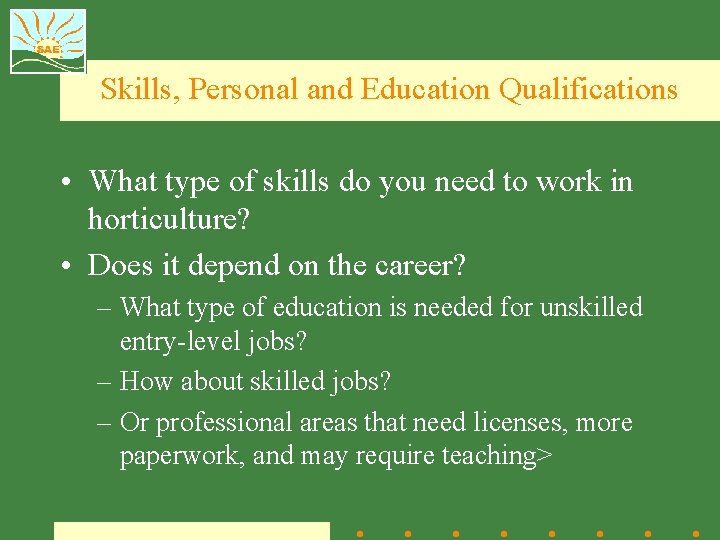 SAE

Skills, Personal and Education Qualifications

• What type of skills do you need to work in horticulture?

• Does it depend on the career?

– What type of education is needed for unskilled entry-level jobs?

– How about skilled jobs?

– Or professional areas that need licenses, more paperwork, and may require teaching>